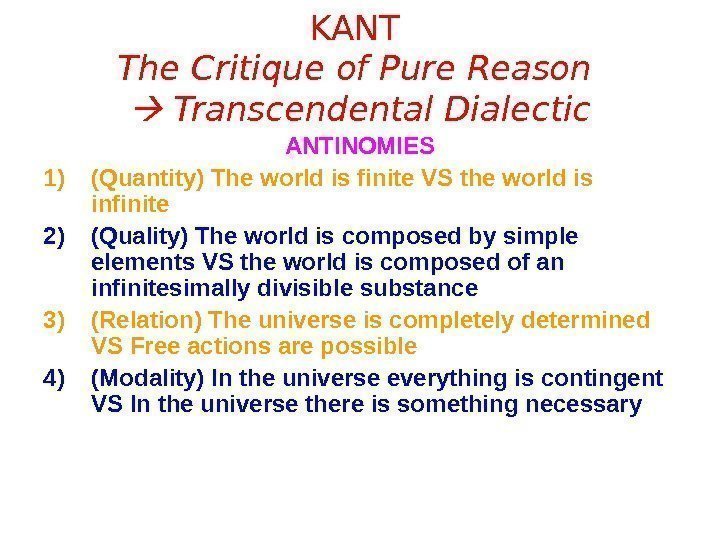 KANT
The Critique of Pure Reason
→ Transcendental Dialectic

ANTINOMIES

1) (Quantity) The world is finite VS the world is infinite

2) (Quality) The world is composed by simple elements VS the world is composed of an infinitesimally divisible substance

3) (Relation) The universe is completely determined VS Free actions are possible

4) (Modality) In the universe everything is contingent VS In the universe there is something necessary